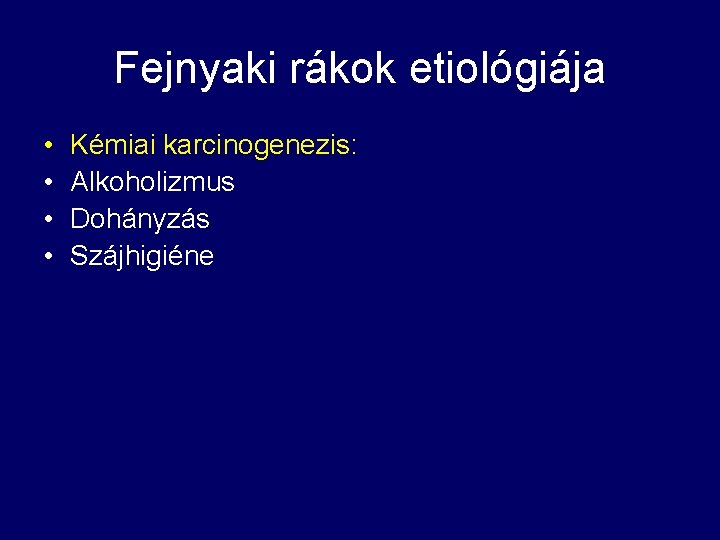 Fejnyaki rákok etiológiája

• Kémiai karcinogenezis:
• Alkoholizmus
• Dohányzás
• Szájhigiéne